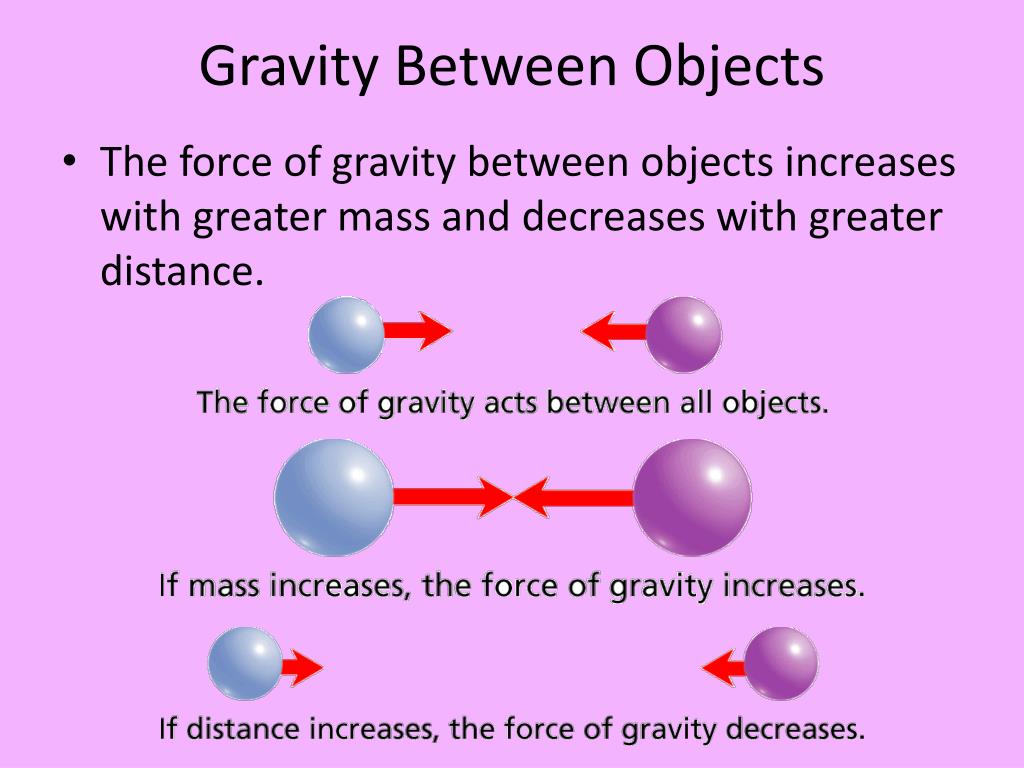 Gravity Between Objects

• The force of gravity between objects increases with greater mass and decreases with greater distance.

The force of gravity acts between all objects.

If mass increases, the force of gravity increases.

If distance increases, the force of gravity decreases.